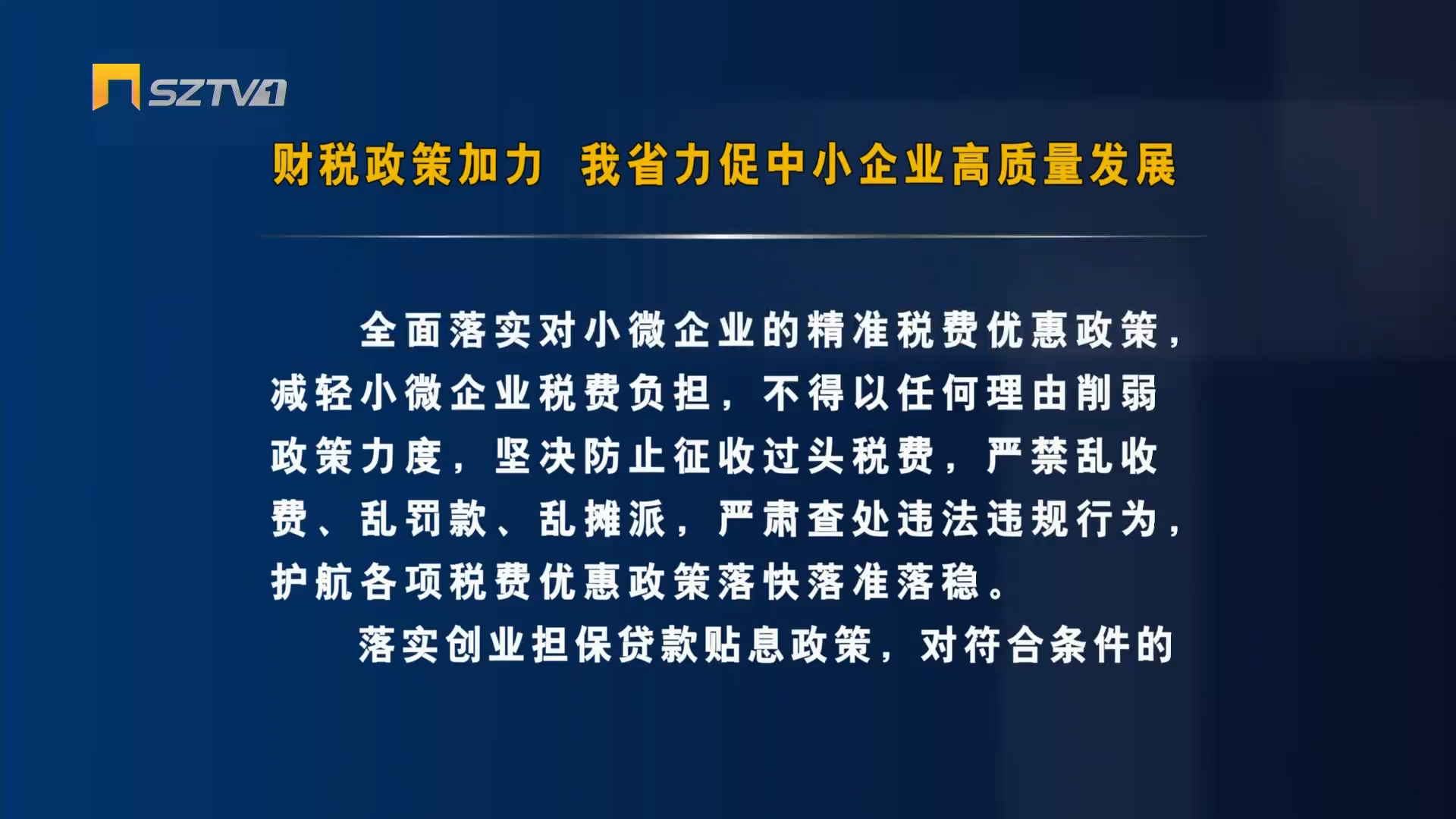 SZTV1

财税政策加力 我省力促中小企业高质量发展

全面落实对小微企业的精准税费优惠政策，减轻小微企业税费负担，不得以任何理由削弱政策力度，坚决防止征收过头税费，严禁乱收费、乱罚款、乱摊派，严肃查处违法违规行为，护航各项税费优惠政策落快落准落稳。

落实创业担保贷款贴息政策，对符合条件的